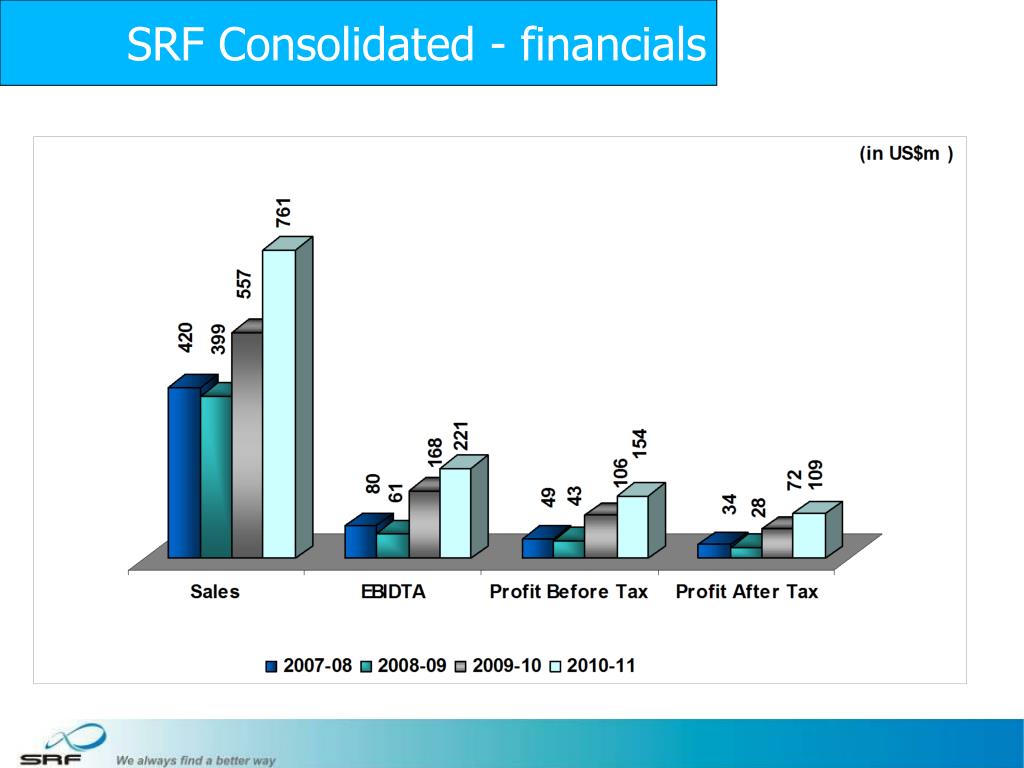 SRF Consolidated - financials

(in US$m )

420 399 557 761

80 61 168 221

49 43 106 154

34 28 72 109

Sales EBIDTA Profit Before Tax Profit After Tax

2007-08 2008-09 2009-10 2010-11

SRF

We always find a better way